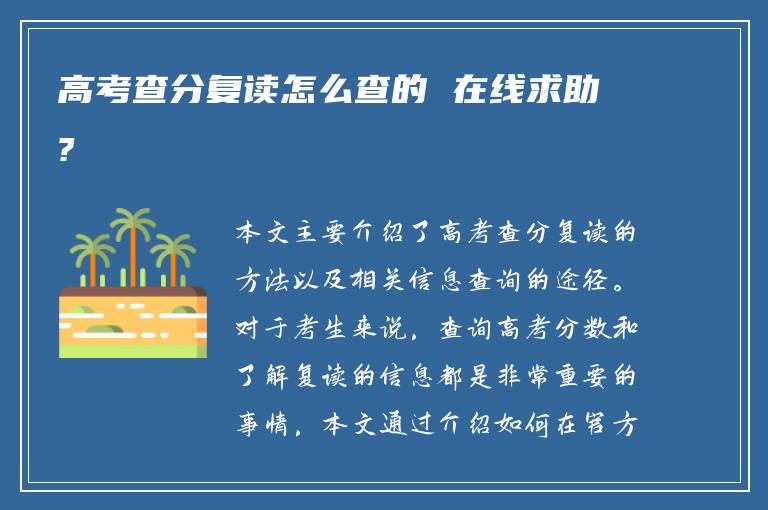 高考查分复读怎么查的 在线求助?

本文主要介绍了高考查分复读的方法以及相关信息查询的途径。对于考生来说，查询高考分数和了解复读的信息都是非常重要的事情，本文通过介绍如何在官方